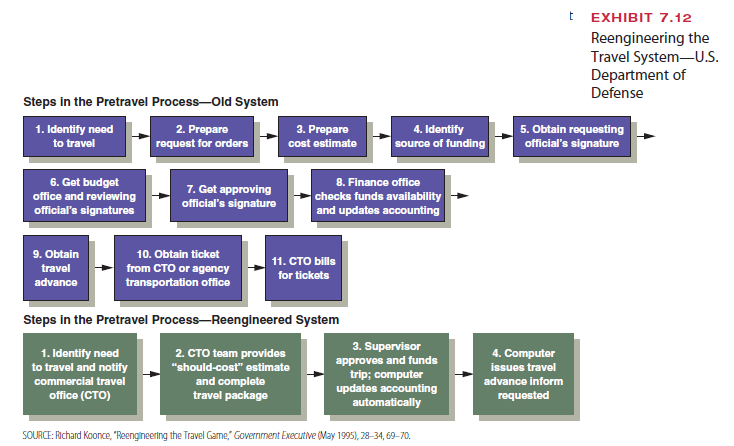 t EXHIBIT 7.12

Reengineering the Travel System—U.S. Department of Defense

Steps in the Pretravel Process—Old System

1. Identify need to travel

2. Prepare request for orders

3. Prepare cost estimate

4. Identify source of funding

5. Obtain requesting official's signature

6. Get budget office and reviewing official's signatures

7. Get approving official's signature

8. Finance office checks funds availability and updates accounting

9. Obtain travel advance

10. Obtain ticket from CTO or agency transportation office

11. CTO bills for tickets

Steps in the Pretravel Process—Reengineered System

1. Identify need to travel and notify commercial travel office (CTO)

2. CTO team provides "should-cost" estimate and complete travel package

3. Supervisor approves and funds trip; computer updates accounting automatically

4. Computer issues travel advance inform requested

SOURCE: Richard Koonce, "Reengineering the Travel Game," Government Executive (May 1995), 28–34, 69–70.